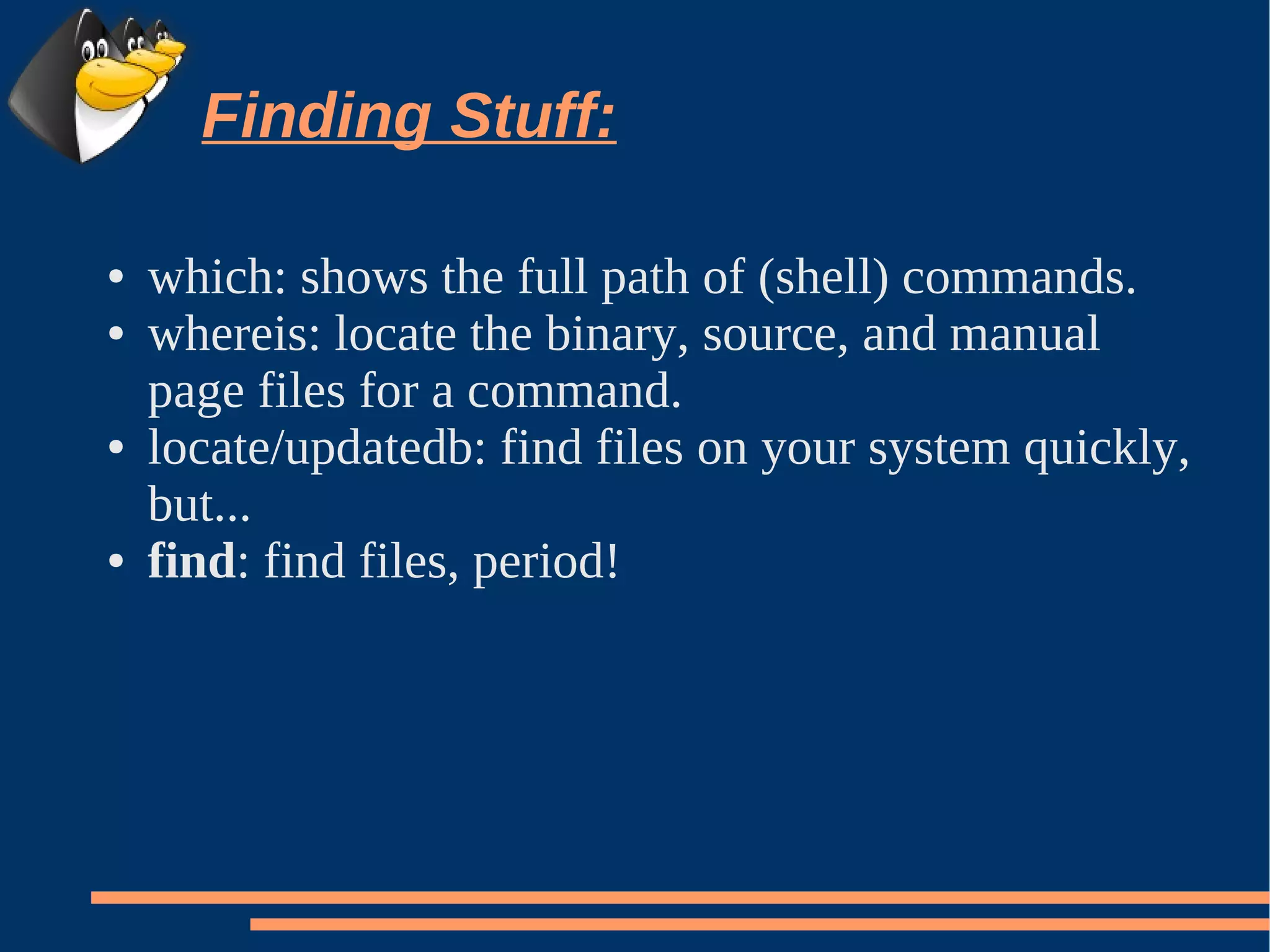 Finding Stuff:

• which: shows the full path of (shell) commands.
• whereis: locate the binary, source, and manual page files for a command.
• locate/updatedb: find files on your system quickly, but...
• find: find files, period!